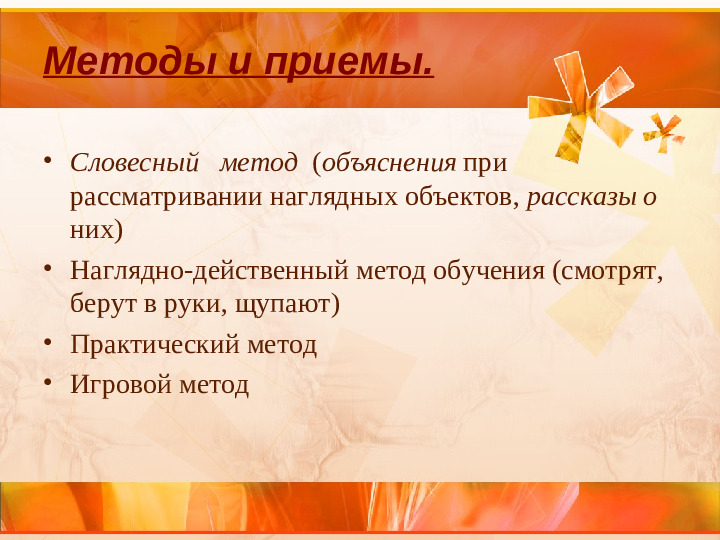 Методы и приемы.

• Словесный метод (объяснения при рассматривании наглядных объектов, рассказы о них)
• Наглядно-действенный метод обучения (смотрят, берут в руки, щупают)
• Практический метод
• Игровой метод